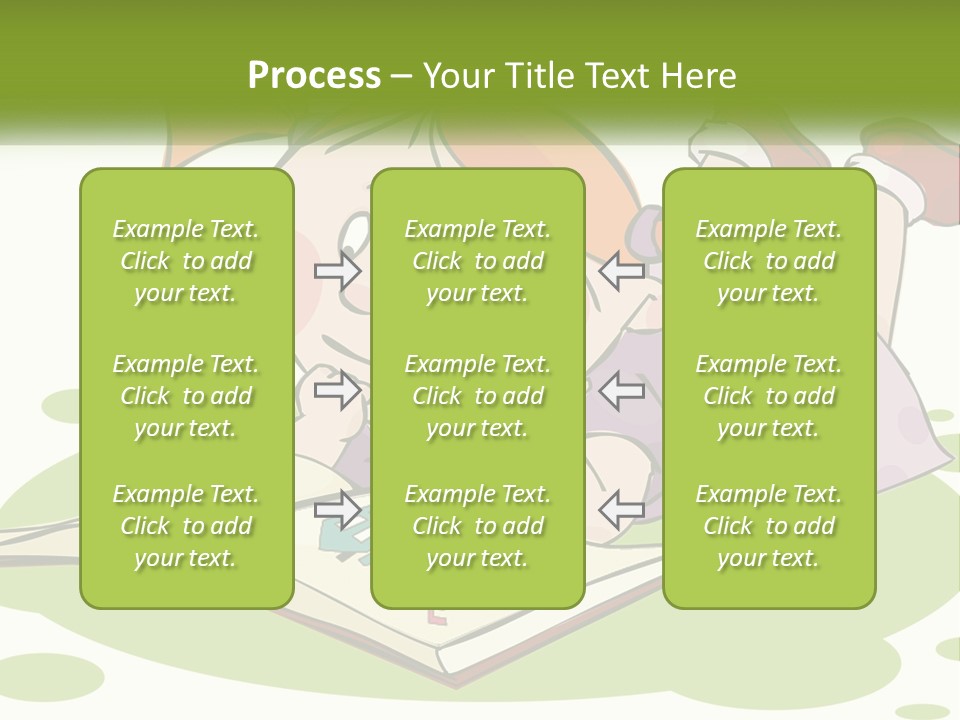 Process – Your Title Text Here

Example Text. Click to add your text.

Example Text. Click to add your text.

Example Text. Click to add your text.

Example Text. Click to add your text.

Example Text. Click to add your text.

Example Text. Click to add your text.

Example Text. Click to add your text.

Example Text. Click to add your text.

Example Text. Click to add your text.